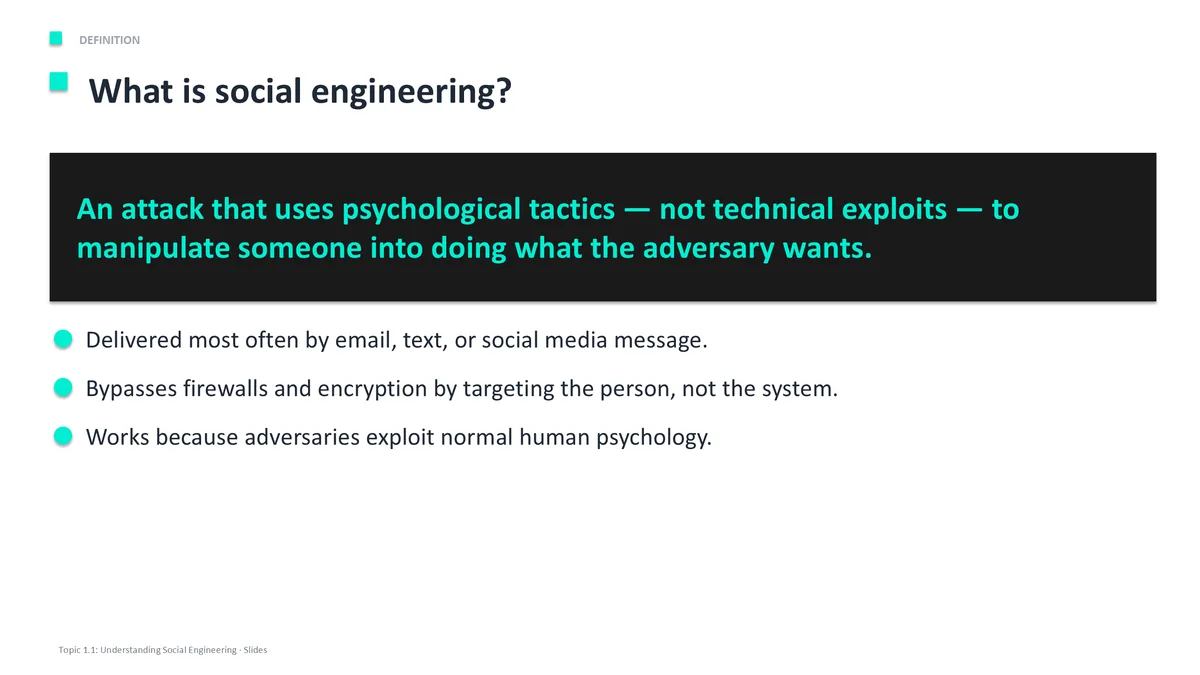 DEFINITION

What is social engineering?

An attack that uses psychological tactics — not technical exploits — to manipulate someone into doing what the adversary wants.

Delivered most often by email, text, or social media message.

Bypasses firewalls and encryption by targeting the person, not the system.

Works because adversaries exploit normal human psychology.

Topic 1.1: Understanding Social Engineering · Slides